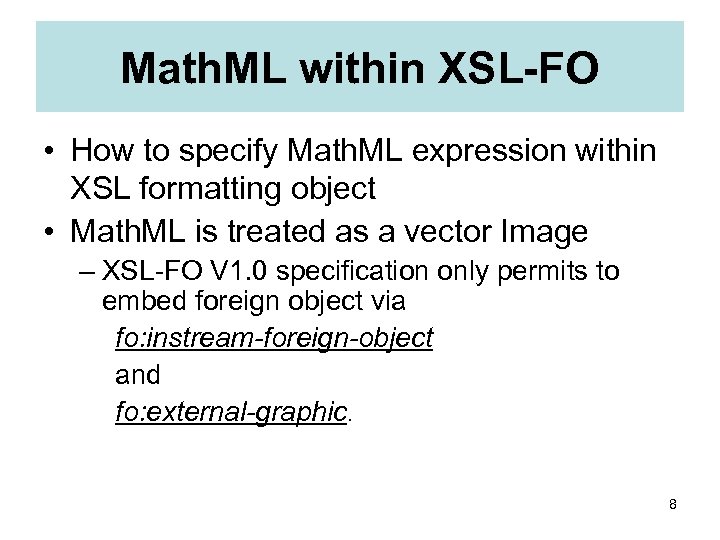 MathML within XSL-FO

• How to specify MathML expression within XSL formatting object

• MathML is treated as a vector Image

– XSL-FO V1.0 specification only permits to embed foreign object via

fo:instream-foreign-object

and

fo:external-graphic.

8